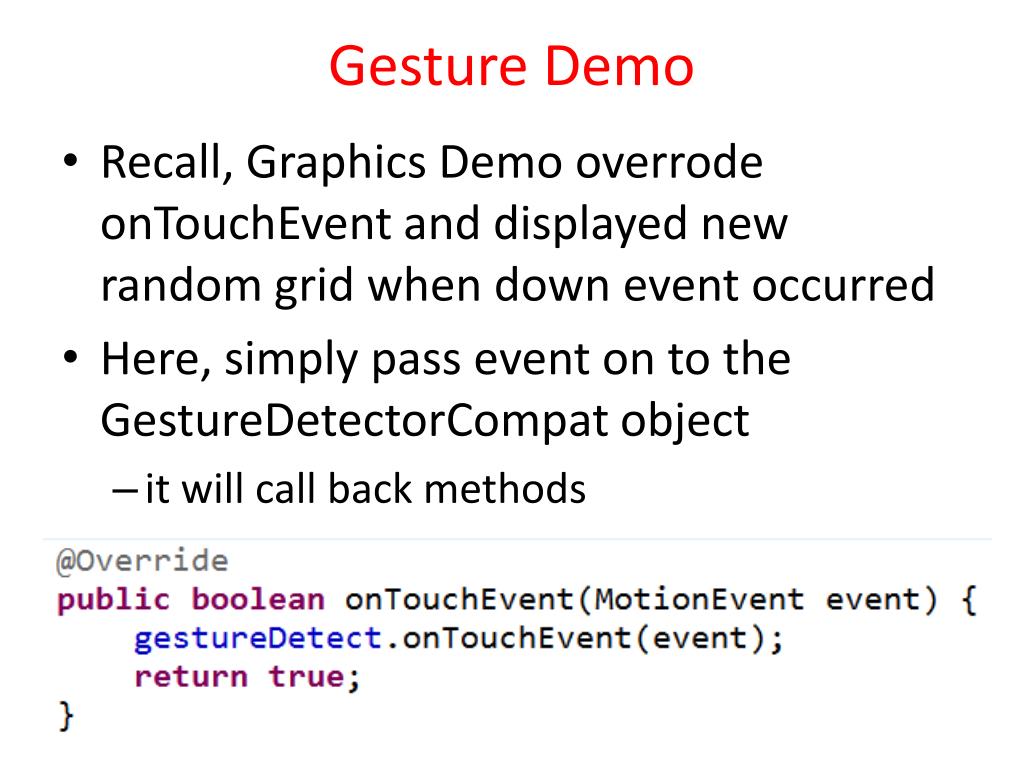 Gesture Demo

• Recall, Graphics Demo overrode onTouchEvent and displayed new random grid when down event occurred

• Here, simply pass event on to the GestureDetectorCompat object

– it will call back methods

@Override
public boolean onTouchEvent(MotionEvent event) {
    gestureDetect.onTouchEvent(event);
    return true;
}